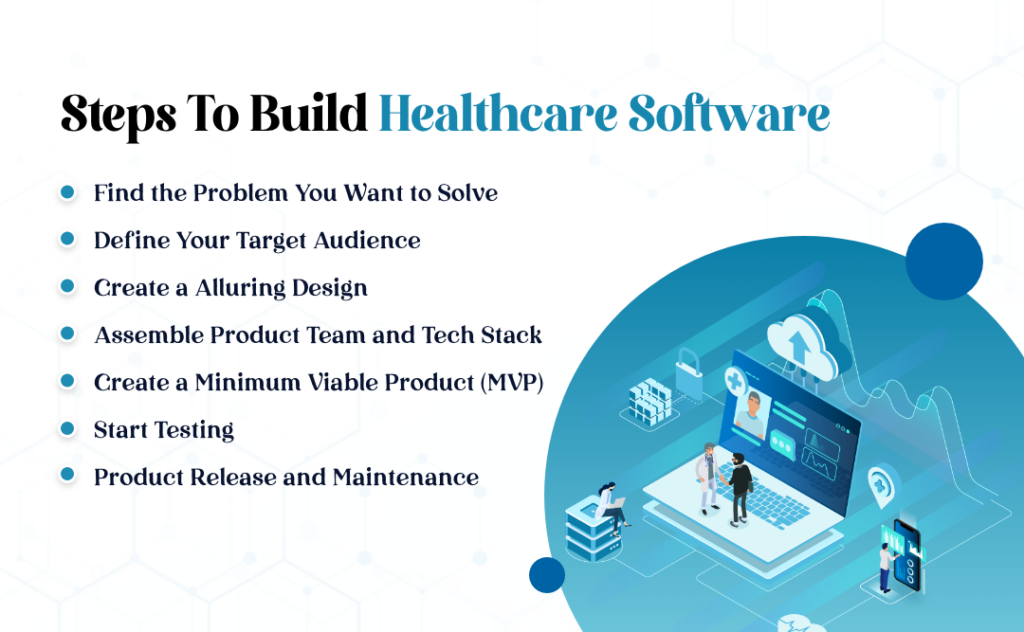 Steps To Build Healthcare Software

- Find the Problem You Want to Solve
- Define Your Target Audience
- Create a Alluring Design
- Assemble Product Team and Tech Stack
- Create a Minimum Viable Product (MVP)
- Start Testing
- Product Release and Maintenance